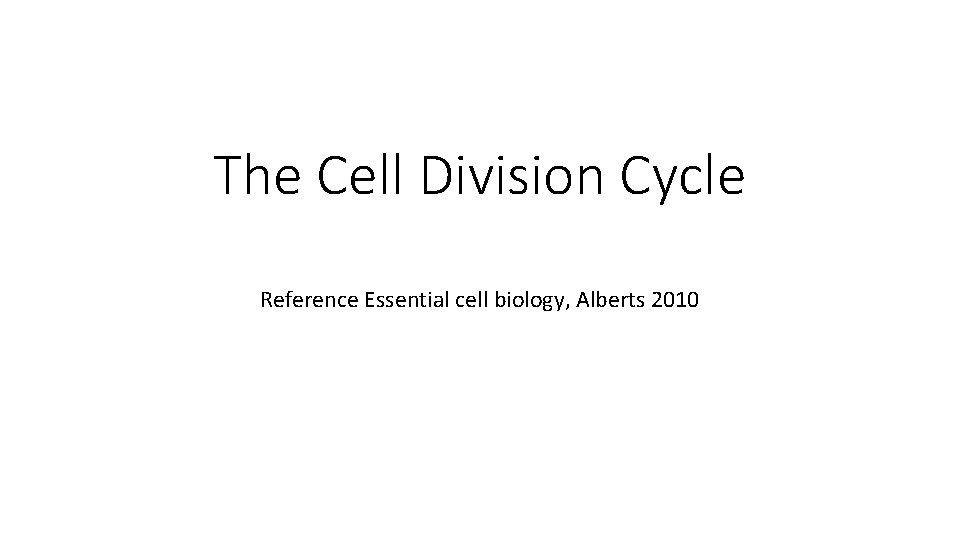 The Cell Division Cycle

Reference Essential cell biology, Alberts 2010